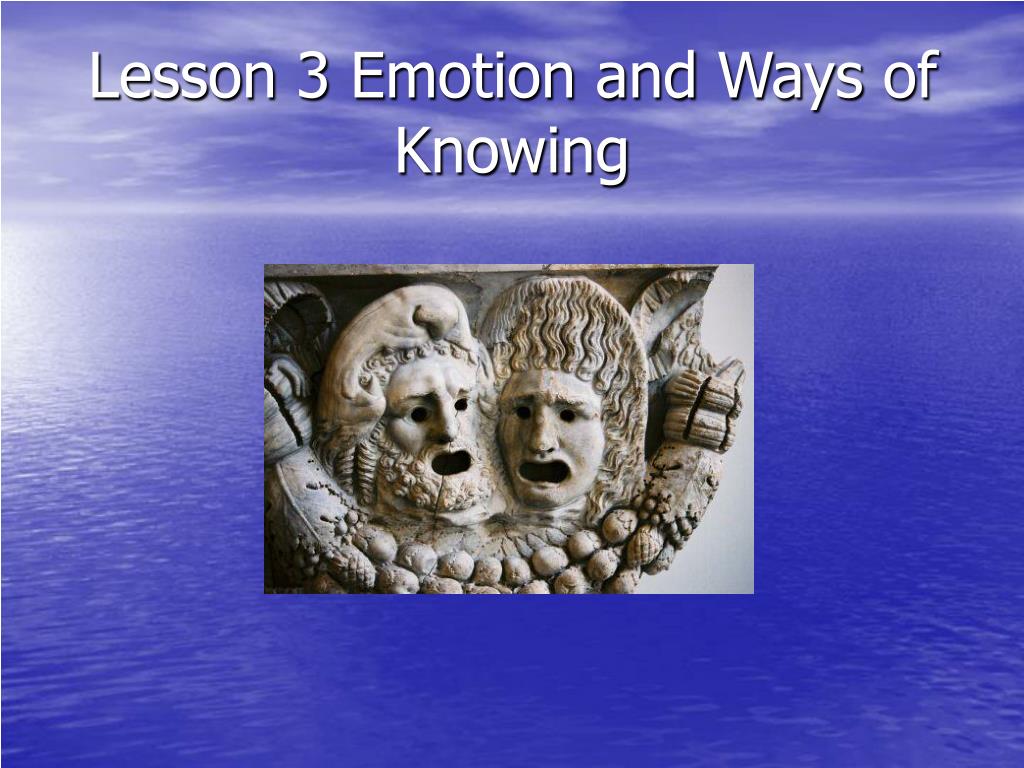 Lesson 3 Emotion and Ways of Knowing